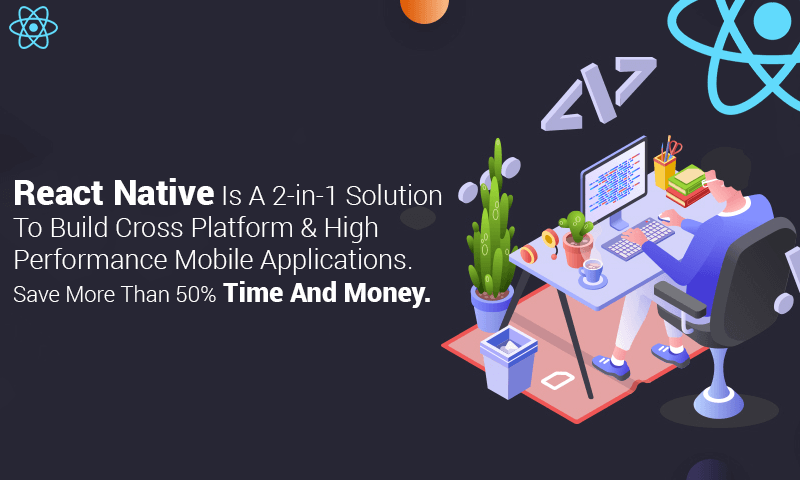 React Native Is A 2-in-1 Solution To Build Cross Platform & High Performance Mobile Applications.

Save More Than 50% Time And Money.